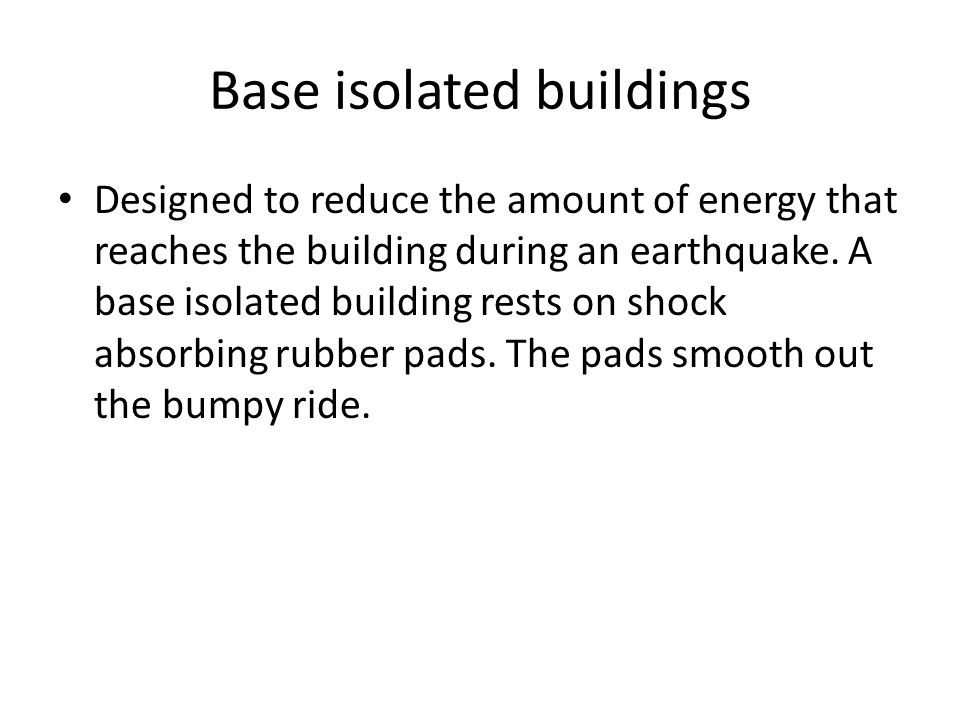 Base isolated buildings

• Designed to reduce the amount of energy that reaches the building during an earthquake. A base isolated building rests on shock absorbing rubber pads. The pads smooth out the bumpy ride.